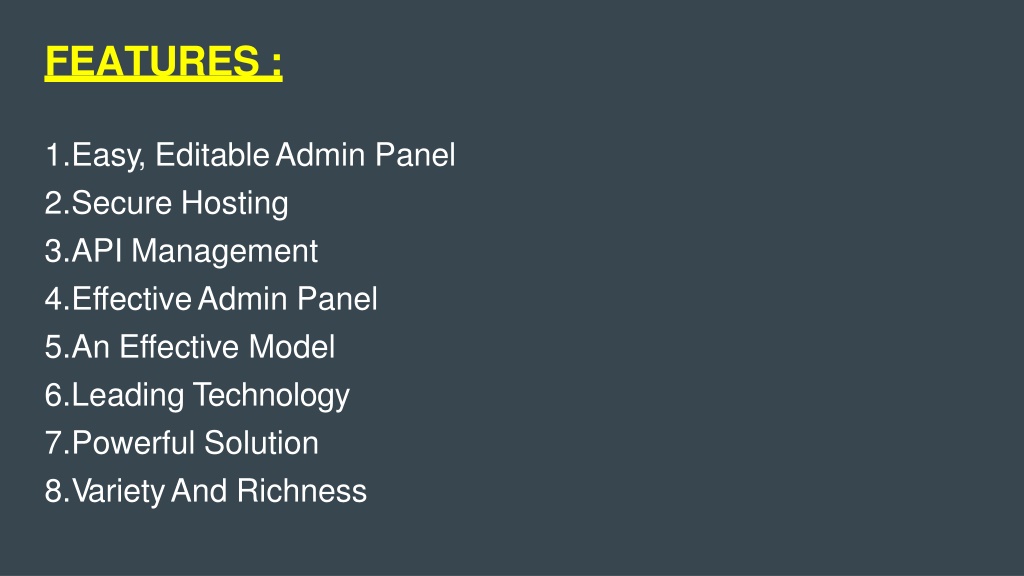 FEATURES :

1.Easy, Editable Admin Panel
2.Secure Hosting
3.API Management
4.Effective Admin Panel
5.An Effective Model
6.Leading Technology
7.Powerful Solution
8.Variety And Richness